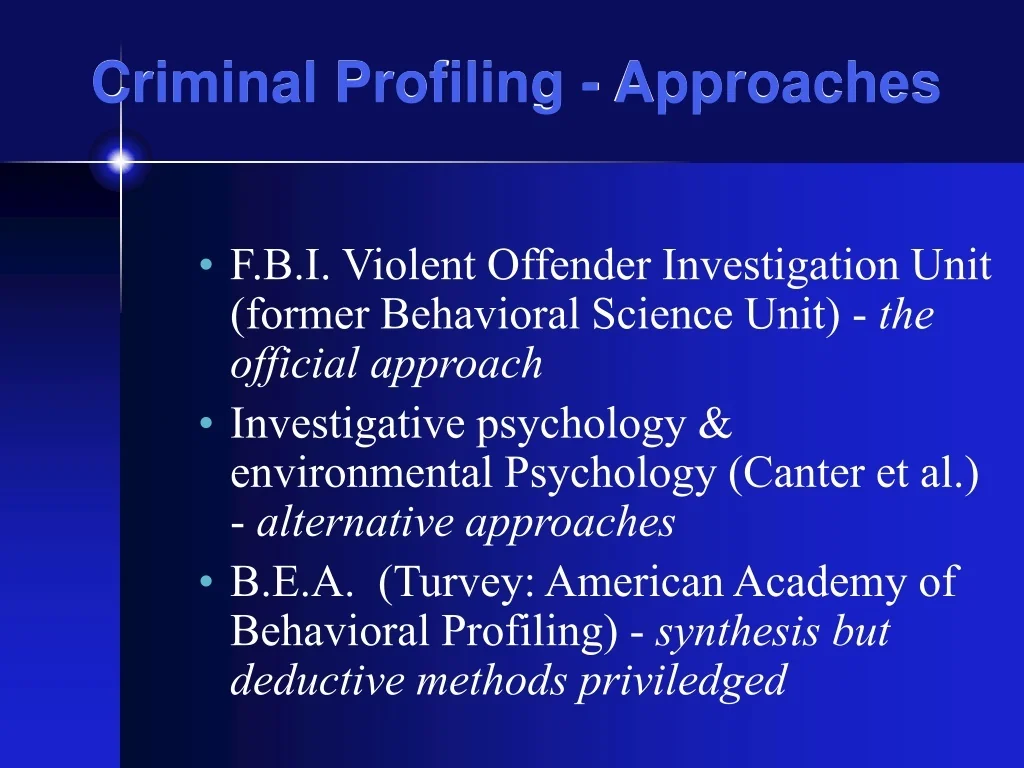 Criminal Profiling - Approaches

• F.B.I. Violent Offender Investigation Unit (former Behavioral Science Unit) - the official approach
• Investigative psychology & environmental Psychology (Canter et al.) - alternative approaches
• B.E.A. (Turvey: American Academy of Behavioral Profiling) - synthesis but deductive methods priviledged